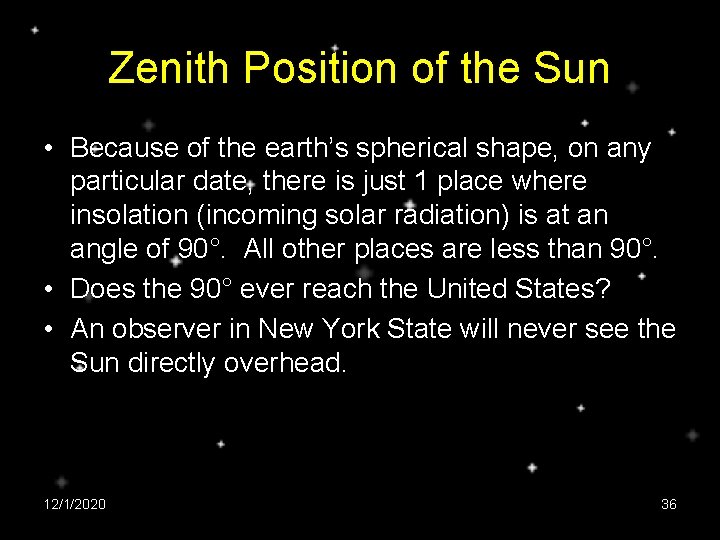 Zenith Position of the Sun

• Because of the earth's spherical shape, on any particular date, there is just 1 place where insolation (incoming solar radiation) is at an angle of 90°. All other places are less than 90°.
• Does the 90° ever reach the United States?
• An observer in New York State will never see the Sun directly overhead.

12/1/2020

36